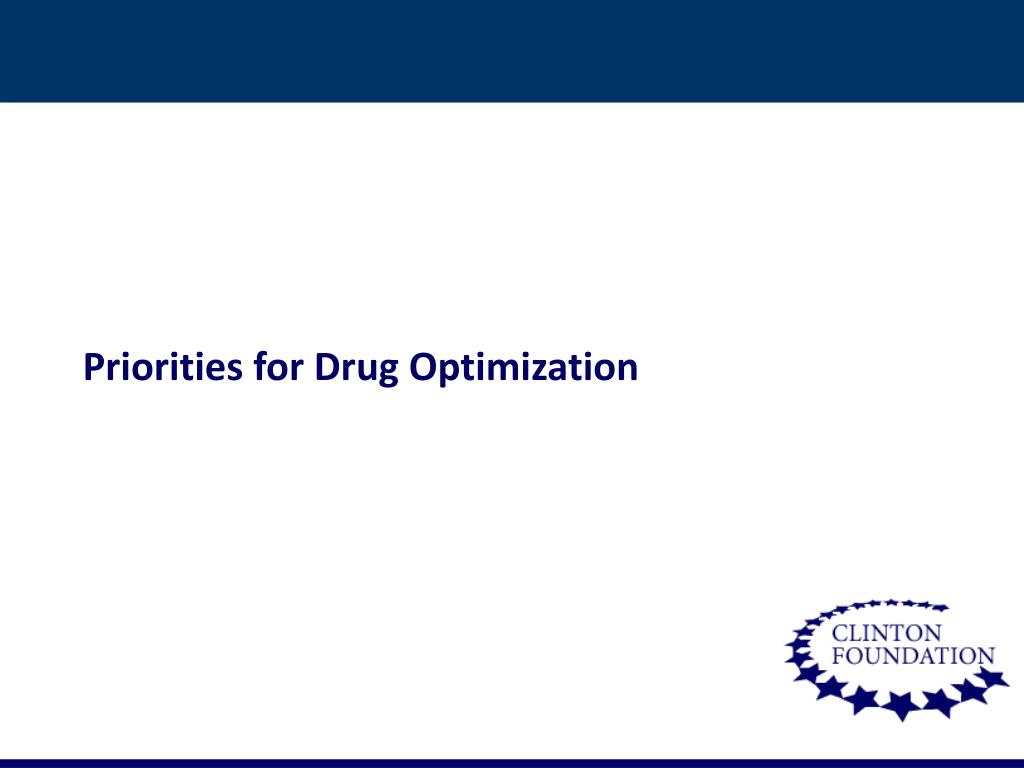 Priorities for Drug Optimization

CLINTON
FOUNDATION